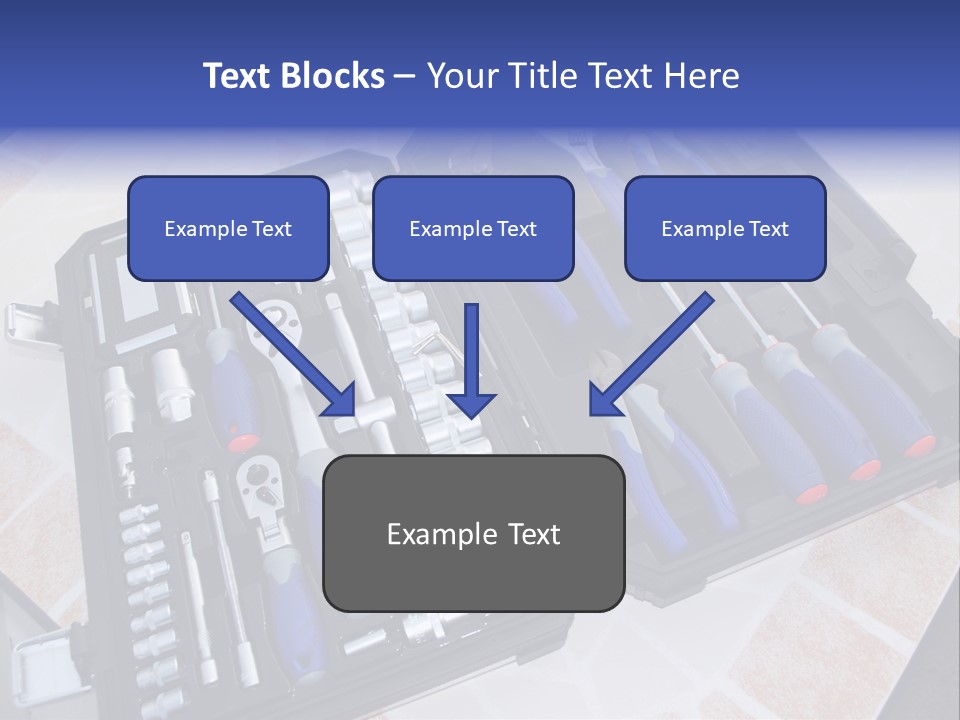 Text Blocks – Your Title Text Here

Example Text

Example Text

Example Text

Example Text